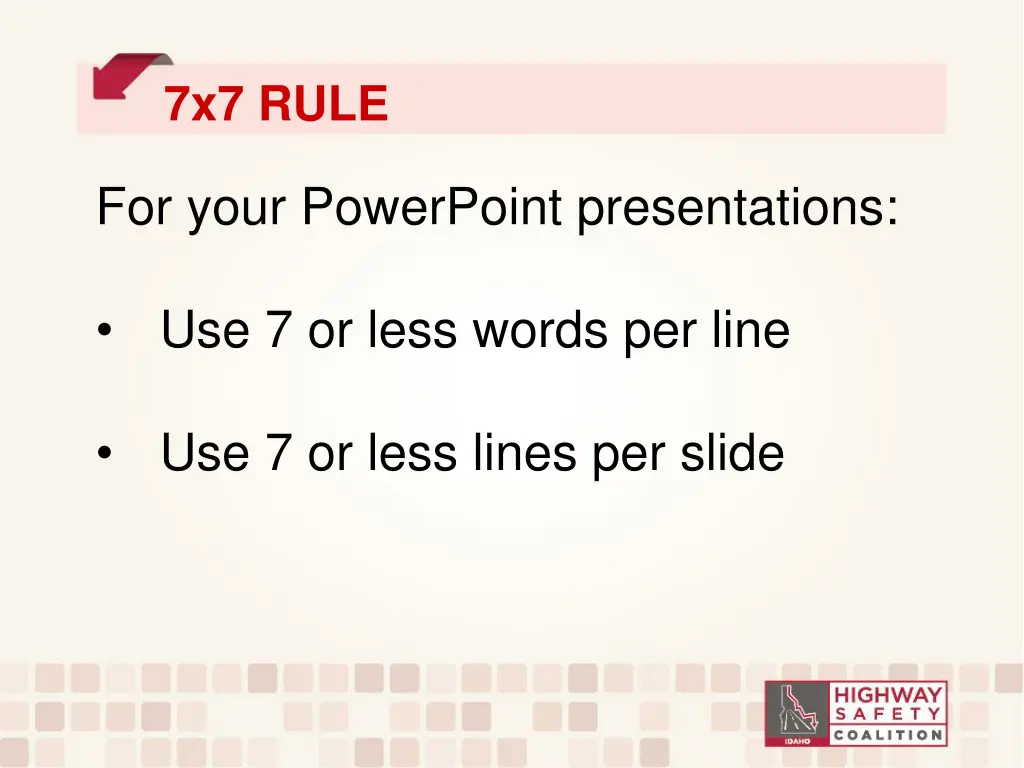 7x7 RULE

For your PowerPoint presentations:

• Use 7 or less words per line

• Use 7 or less lines per slide

IDAHO HIGHWAY SAFETY COALITION